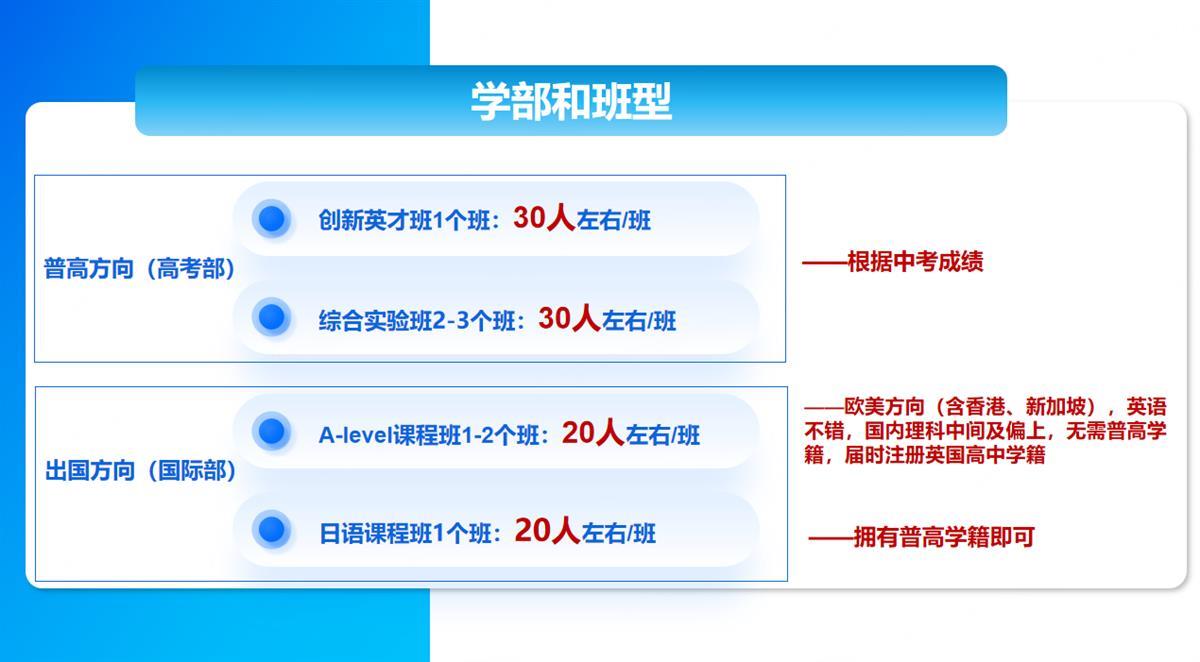 学部和班型

普高方向（高考部）

创新英才班1个班：30人左右/班

综合实验班2-3个班：30人左右/班

——根据中考成绩

出国方向（国际部）

A-level课程班1-2个班：20人左右/班

——欧美方向（含香港、新加坡），英语不错，国内理科中间及偏上，无需普高学籍，届时注册英国高中学籍

日语课程班1个班：20人左右/班

——拥有普高学籍即可